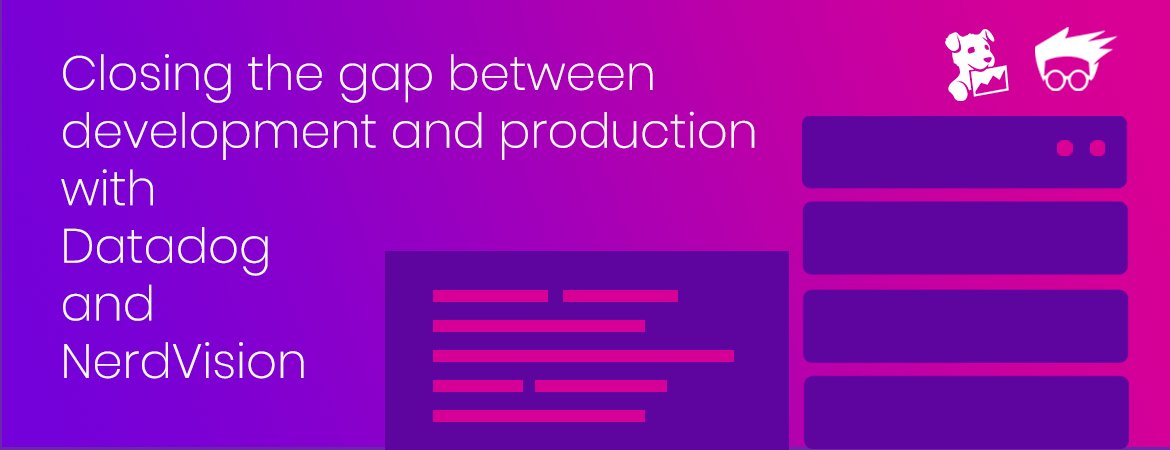 Closing the gap between development and production with Datadog and NerdVision